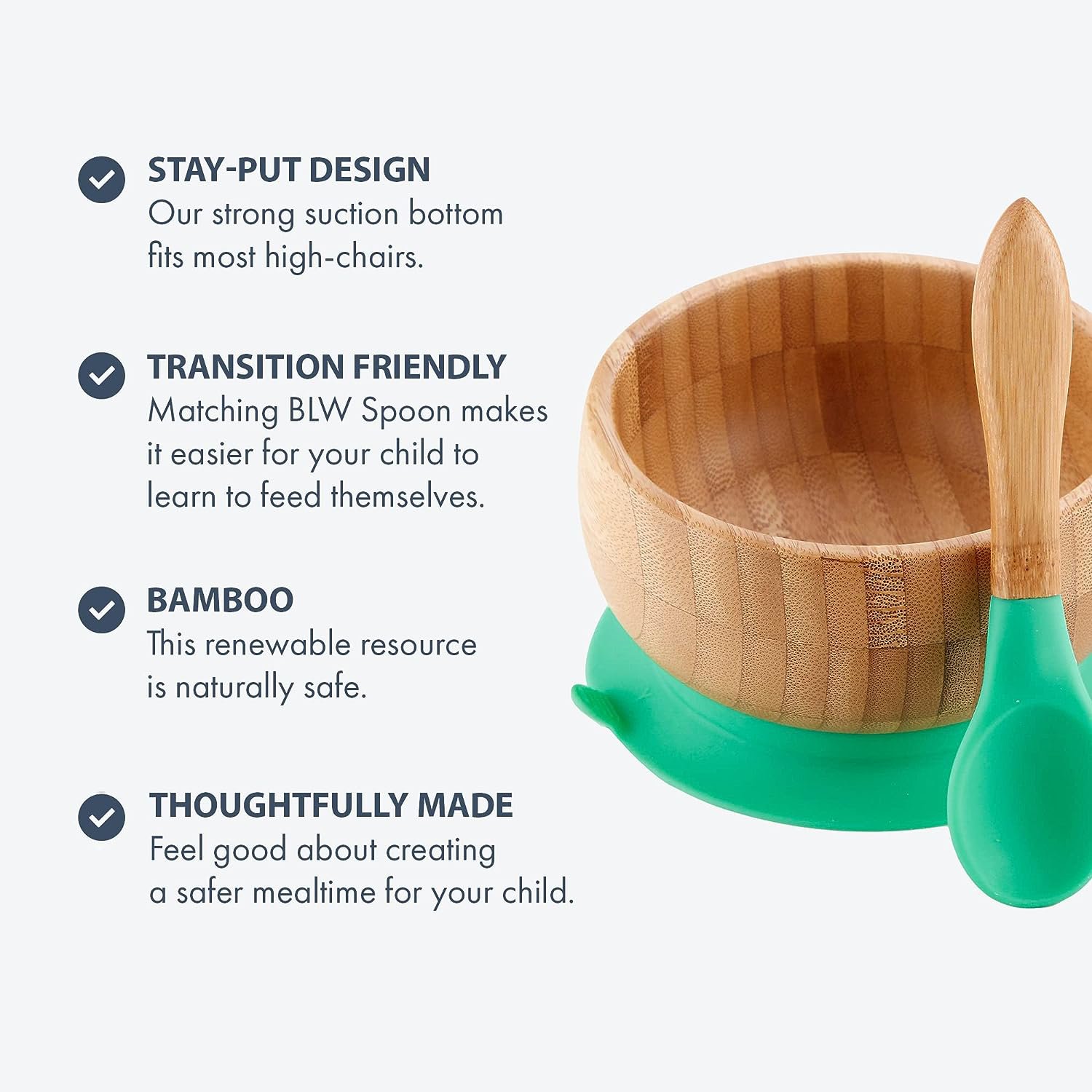 STAY-PUT DESIGN
Our strong suction bottom fits most high-chairs.

TRANSITION FRIENDLY
Matching BLW Spoon makes it easier for your child to learn to feed themselves.

BAMBOO
This renewable resource is naturally safe.

THOUGHTFULLY MADE
Feel good about creating a safer mealtime for your child.